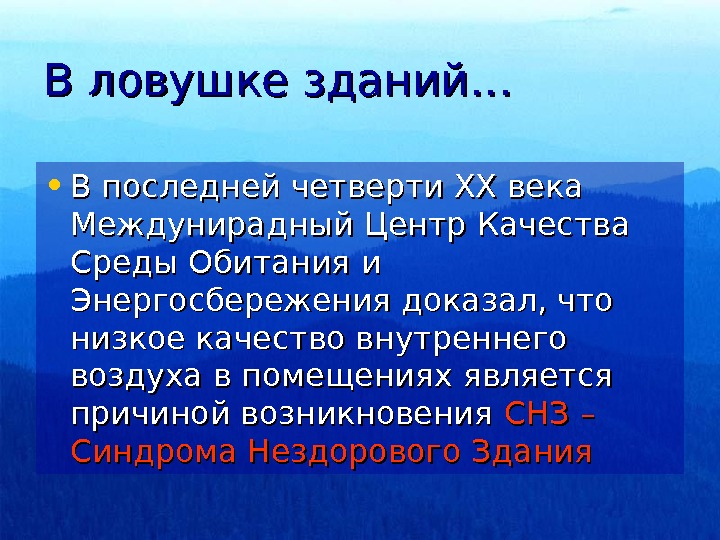 В ловушке зданий…

• В последней четверти XX века Междунирадный Центр Качества Среды Обитания и Энергосбережения доказал, что низкое качество внутреннего воздуха в помещениях является причиной возникновения СНЗ – Синдрома Нездорового Здания